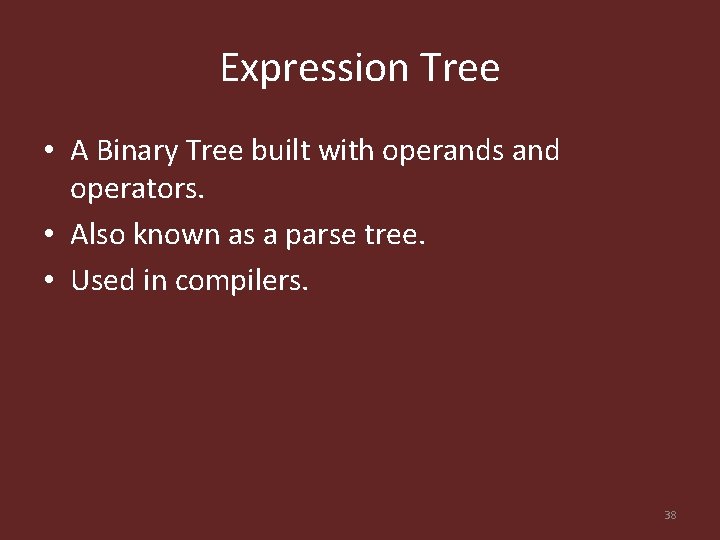 Expression Tree

• A Binary Tree built with operands and operators.
• Also known as a parse tree.
• Used in compilers.

38